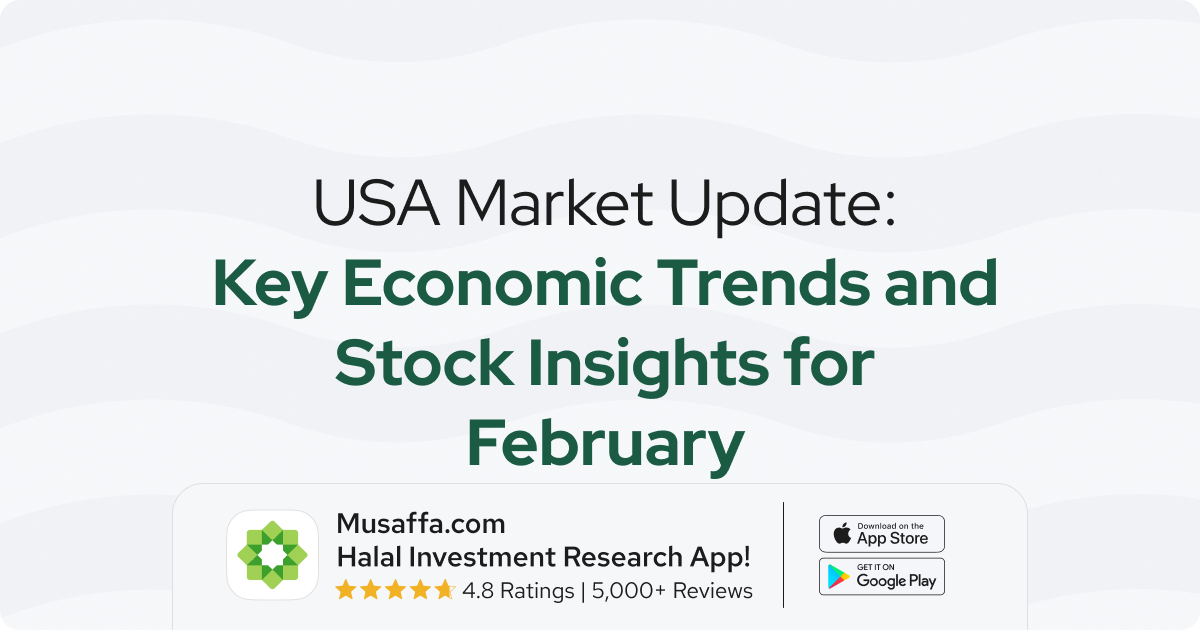 USA Market Update:
Key Economic Trends and Stock Insights for February

Musaffa.com
Halal Investment Research App!
4.8 Ratings | 5,000+ Reviews

Download on the App Store

GET IT ON Google Play